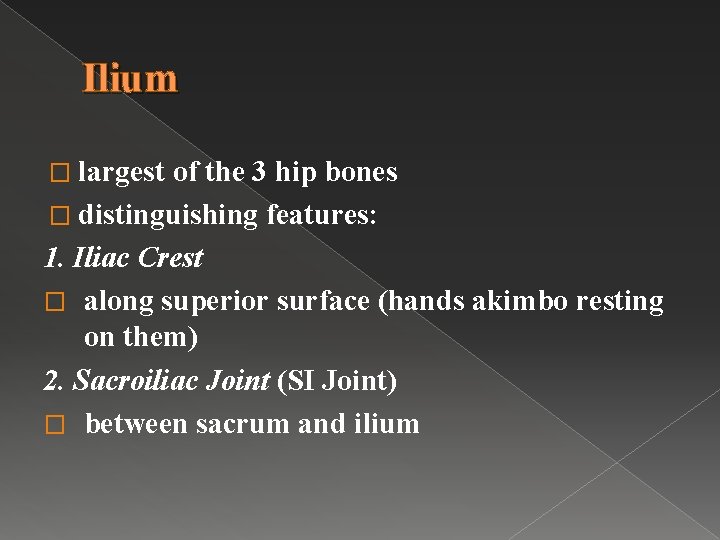 Ilium

□ largest of the 3 hip bones

□ distinguishing features:

1. Iliac Crest

□ along superior surface (hands akimbo resting on them)

2. Sacroiliac Joint (SI Joint)

□ between sacrum and ilium